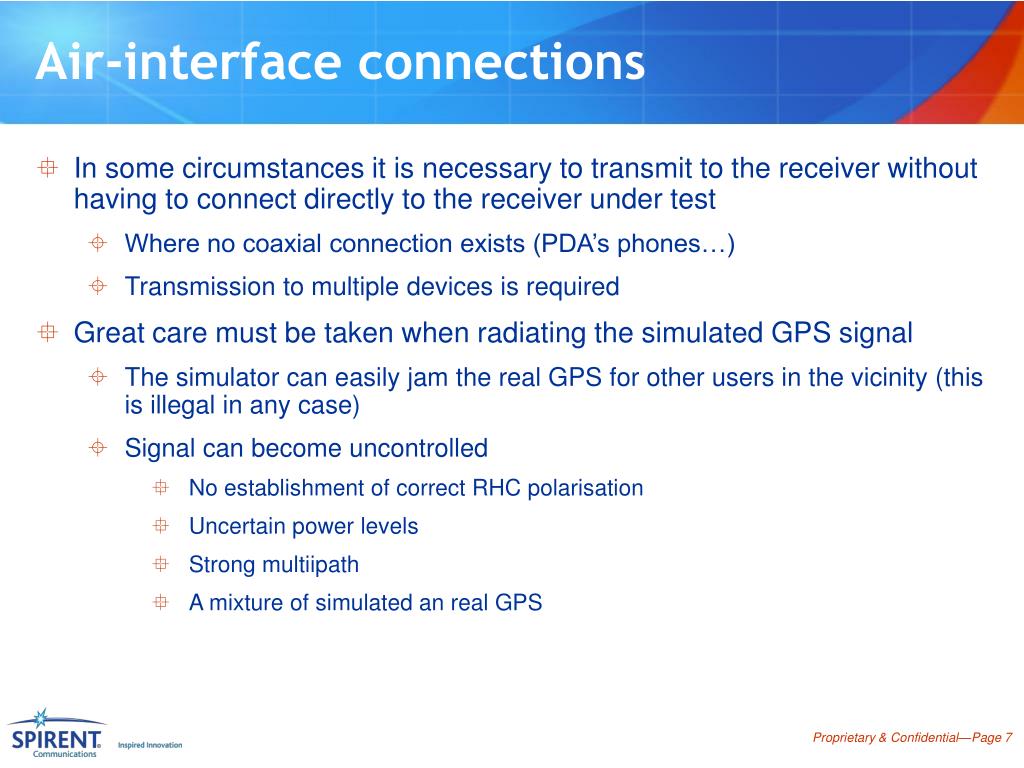 Air-interface connections

In some circumstances it is necessary to transmit to the receiver without having to connect directly to the receiver under test

Where no coaxial connection exists (PDA’s phones…)

Transmission to multiple devices is required

Great care must be taken when radiating the simulated GPS signal

The simulator can easily jam the real GPS for other users in the vicinity (this is illegal in any case)

Signal can become uncontrolled

No establishment of correct RHC polarisation

Uncertain power levels

Strong multiipath

A mixture of simulated an real GPS

SPIRENT Communications Inspired Innovation

Proprietary & Confidential—Page 7